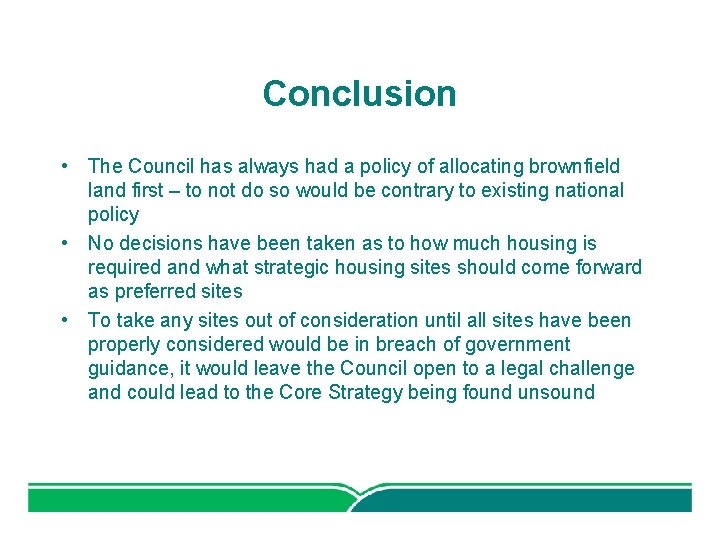 Conclusion

• The Council has always had a policy of allocating brownfield land first – to not do so would be contrary to existing national policy

• No decisions have been taken as to how much housing is required and what strategic housing sites should come forward as preferred sites

• To take any sites out of consideration until all sites have been properly considered would be in breach of government guidance, it would leave the Council open to a legal challenge and could lead to the Core Strategy being found unsound